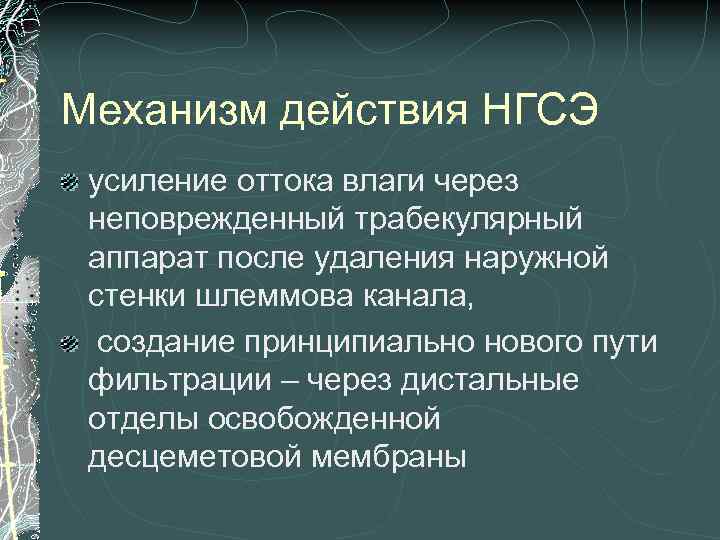 Механизм действия НГСЭ

усиление оттока влаги через неповрежденный трабекулярный аппарат после удаления наружной стенки шлеммова канала,

создание принципиально нового пути фильтрации – через дистальные отделы освобожденной десцеметовой мембраны